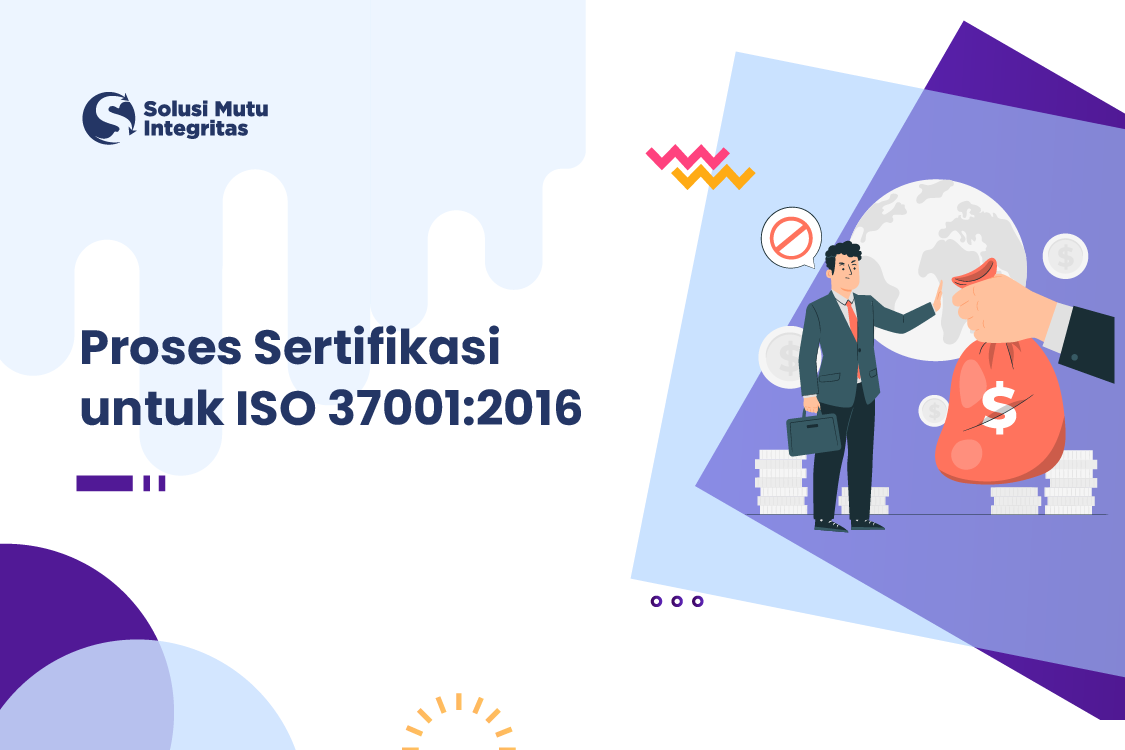 Solusi Mutu Integritas

Proses Sertifikasi untuk ISO 37001:2016

$

$

$

$